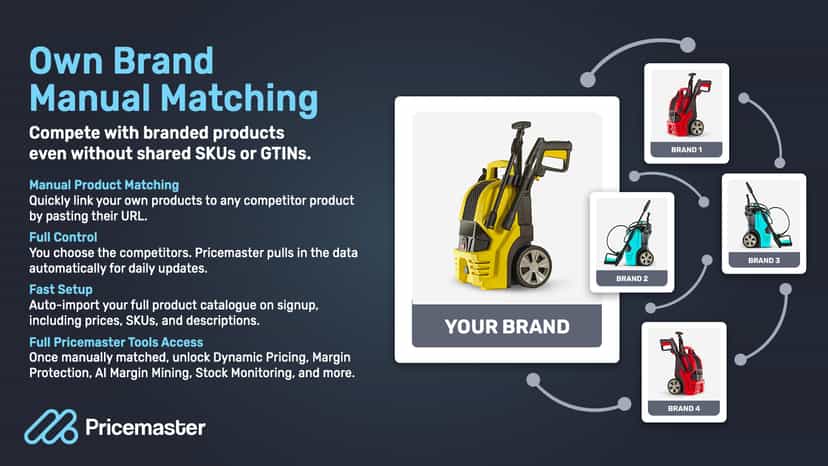 Own Brand Manual Matching

Compete with branded products even without shared SKUs or GTINs.

Manual Product Matching
Quickly link your own products to any competitor product by pasting their URL.

Full Control
You choose the competitors. Pricemaster pulls in the data automatically for daily updates.

Fast Setup
Auto-import your full product catalogue on signup, including prices, SKUs, and descriptions.

Full Pricemaster Tools Access
Once manually matched, unlock Dynamic Pricing, Margin Protection, AI Margin Mining, Stock Monitoring, and more.

Pricemaster

YOUR BRAND

BRAND 1

BRAND 2

BRAND 3

BRAND 4